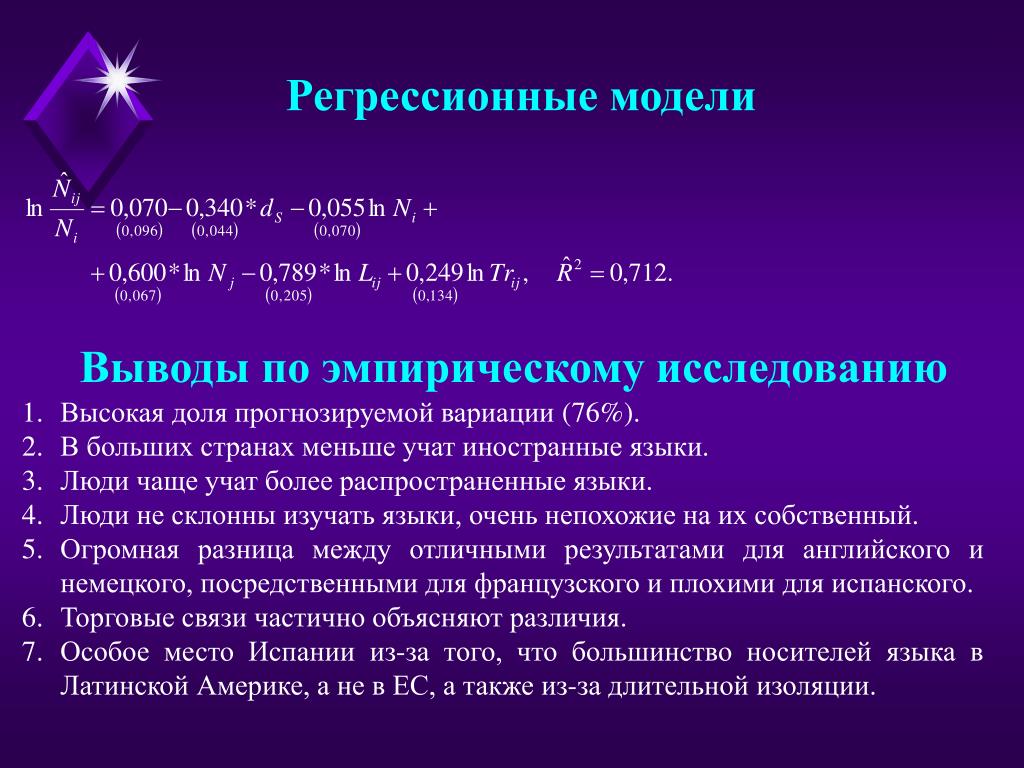 Регрессионные модели

$\ln \frac{\hat{N}_{ij}}{N_i} = \underset{(0,096)}{0,070} - \underset{(0,044)}{0,340} * d_S - \underset{(0,070)}{0,055} \ln N_i +$

$+ \underset{(0,067)}{0,600} * \ln N_j - \underset{(0,205)}{0,789} * \ln L_{ij} + \underset{(0,134)}{0,249} \ln Tr_{ij}, \quad \hat{R}^2 = 0,712.$

Выводы по эмпирическому исследованию

1. Высокая доля прогнозируемой вариации (76%).
2. В больших странах меньше учат иностранные языки.
3. Люди чаще учат более распространенные языки.
4. Люди не склонны изучать языки, очень непохожие на их собственный.
5. Огромная разница между отличными результатами для английского и немецкого, посредственными для французского и плохими для испанского.
6. Торговые связи частично объясняют различия.
7. Особое место Испании из-за того, что большинство носителей языка в Латинской Америке, а не в ЕС, а также из-за длительной изоляции.